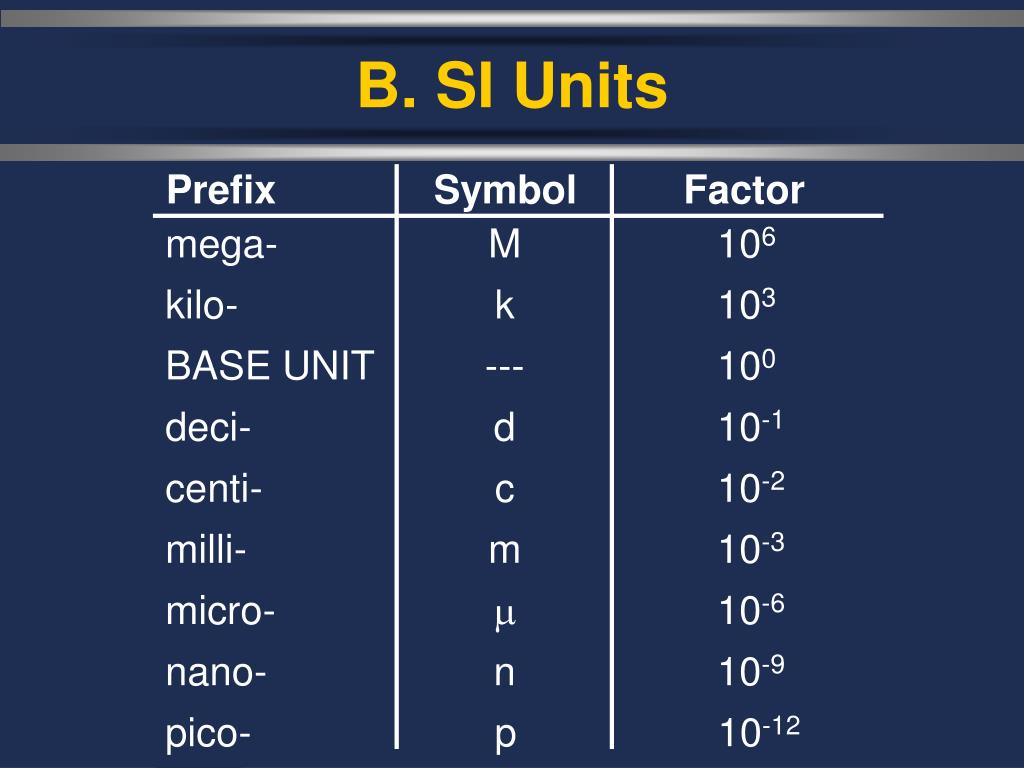 B. SI Units

| Prefix | Symbol | Factor |
|---|---|---|
| mega- | M | $10^6$ |
| kilo- | k | $10^3$ |
| BASE UNIT | --- | $10^0$ |
| deci- | d | $10^{-1}$ |
| centi- | c | $10^{-2}$ |
| milli- | m | $10^{-3}$ |
| micro- | $\mu$ | $10^{-6}$ |
| nano- | n | $10^{-9}$ |
| pico- | p | $10^{-12}$ |